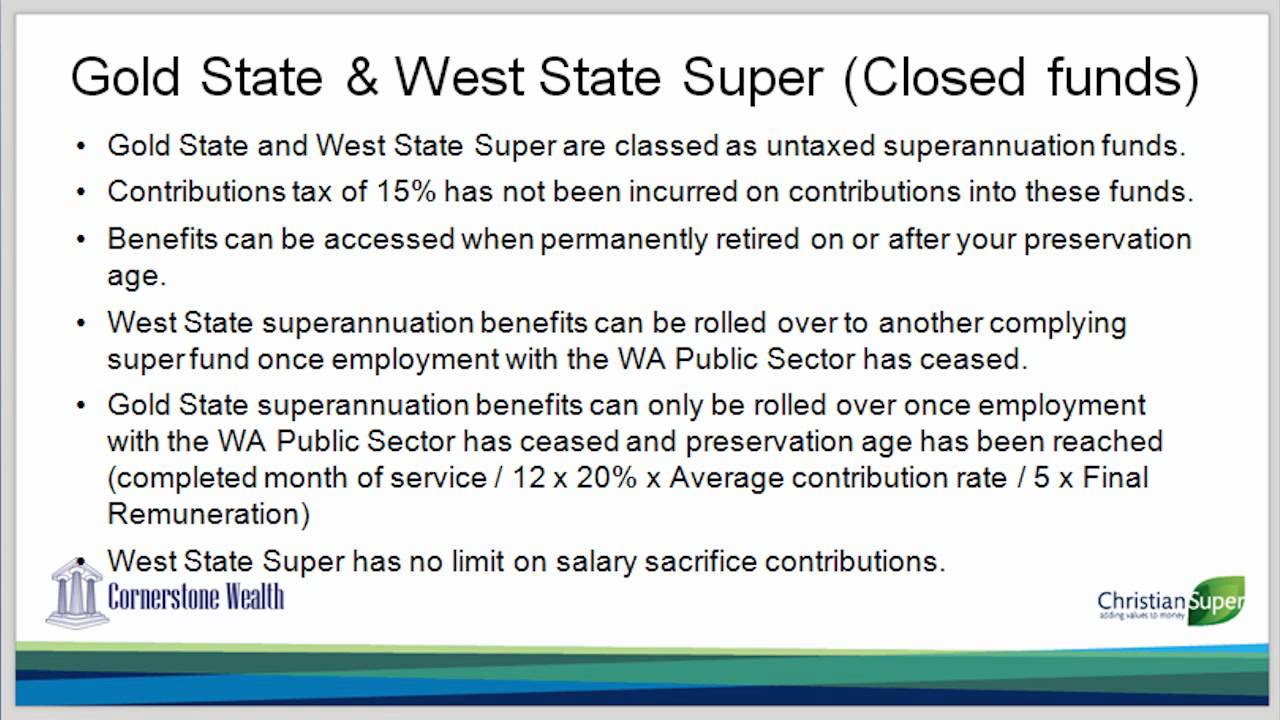 Gold State & West State Super (Closed funds)

• Gold State and West State Super are classed as untaxed superannuation funds.

• Contributions tax of 15% has not been incurred on contributions into these funds.

• Benefits can be accessed when permanently retired on or after your preservation age.

• West State superannuation benefits can be rolled over to another complying super fund once employment with the WA Public Sector has ceased.

• Gold State superannuation benefits can only be rolled over once employment with the WA Public Sector has ceased and preservation age has been reached (completed month of service / 12 x 20% x Average contribution rate / 5 x Final Remuneration)

• West State Super has no limit on salary sacrifice contributions.

Cornerstone Wealth

Christian Super
adding values to money